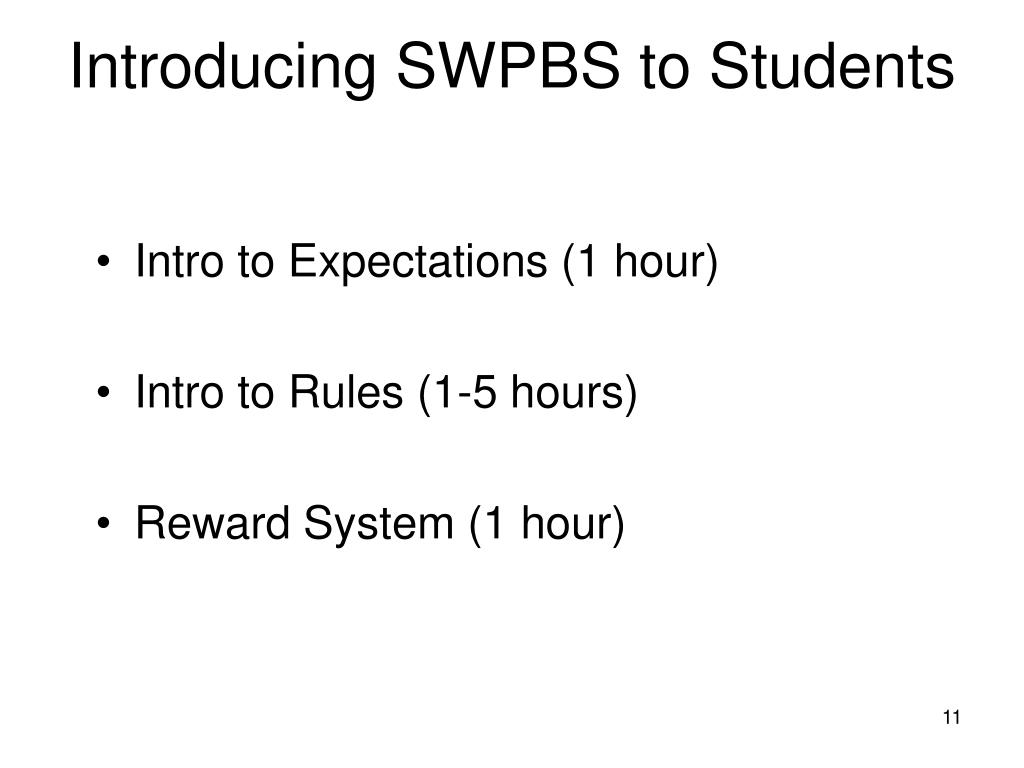 Introducing SWPBS to Students

• Intro to Expectations (1 hour)

• Intro to Rules (1-5 hours)

• Reward System (1 hour)

11